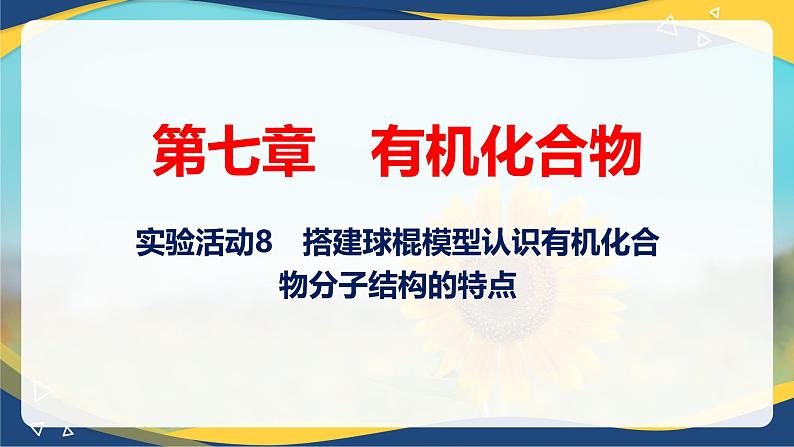 第七章　有机化合物

实验活动8　搭建球棍模型认识有机化合物分子结构的特点